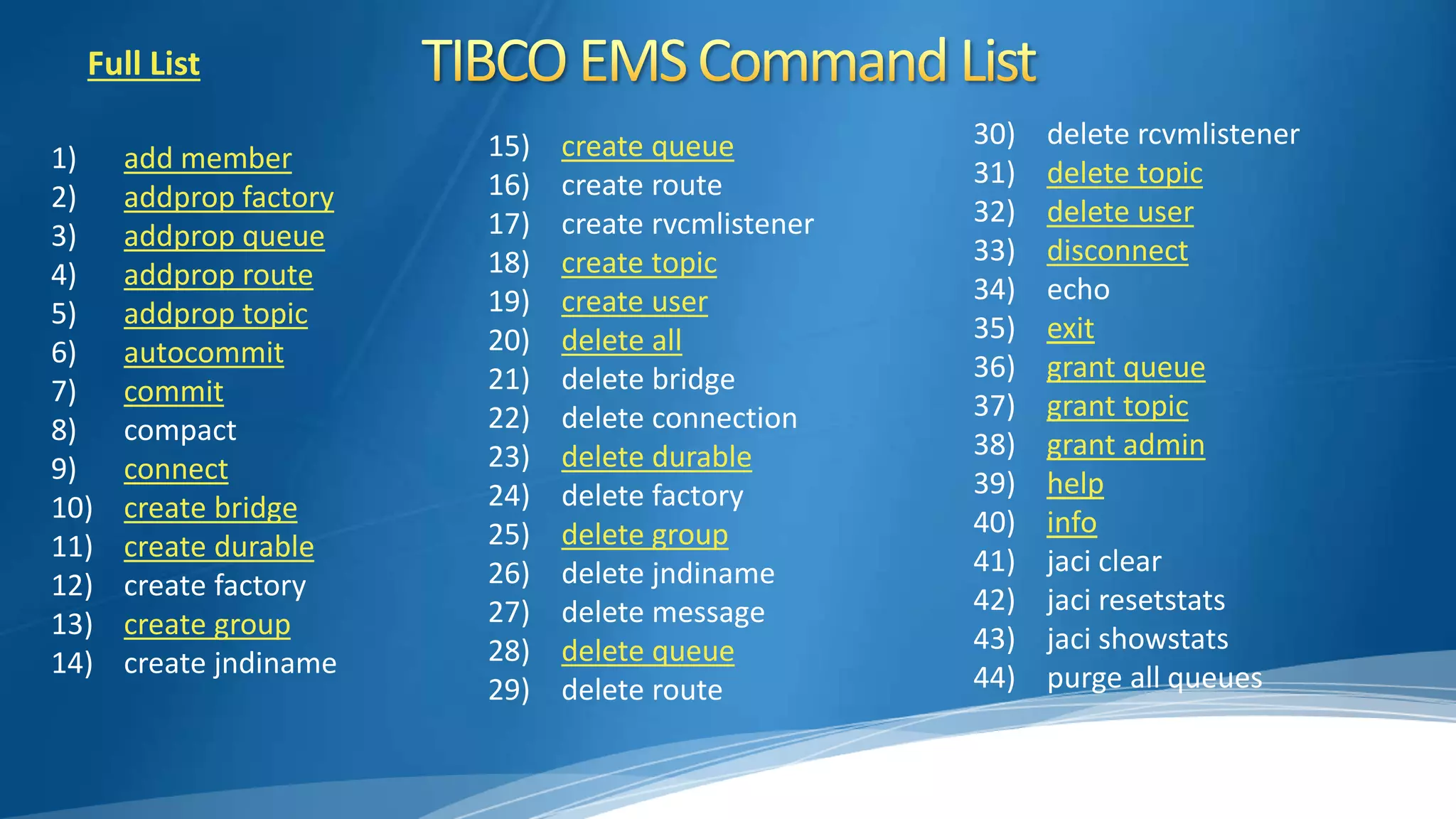 Full List

TIBCO EMS Command List

1) add member
2) addprop factory
3) addprop queue
4) addprop route
5) addprop topic
6) autocommit
7) commit
8) compact
9) connect
10) create bridge
11) create durable
12) create factory
13) create group
14) create jndiname

15) create queue
16) create route
17) create rvcmlistener
18) create topic
19) create user
20) delete all
21) delete bridge
22) delete connection
23) delete durable
24) delete factory
25) delete group
26) delete jndiname
27) delete message
28) delete queue
29) delete route

30) delete rcvmlistener
31) delete topic
32) delete user
33) disconnect
34) echo
35) exit
36) grant queue
37) grant topic
38) grant admin
39) help
40) info
41) jaci clear
42) jaci resetstats
43) jaci showstats
44) purge all queues